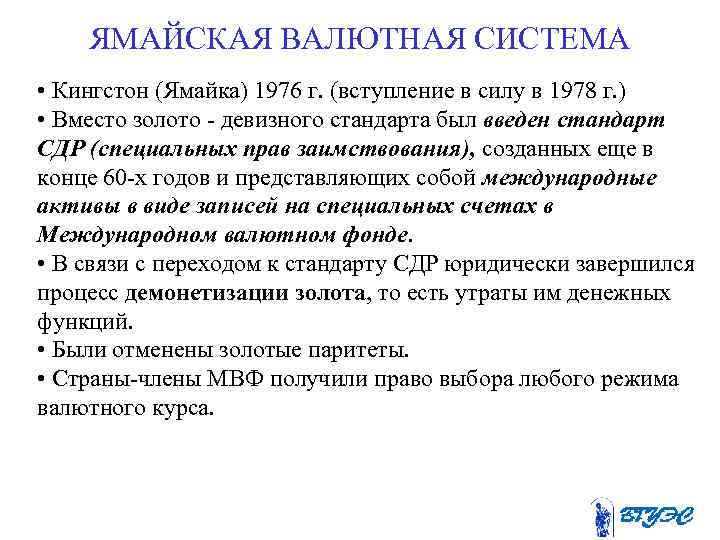 ЯМАЙСКАЯ ВАЛЮТНАЯ СИСТЕМА

• Кингстон (Ямайка) 1976 г. (вступление в силу в 1978 г.)
• Вместо золото - девизного стандарта был введен стандарт СДР (специальных прав заимствования), созданных еще в конце 60-х годов и представляющих собой международные активы в виде записей на специальных счетах в Международном валютном фонде.
• В связи с переходом к стандарту СДР юридически завершился процесс демонетизации золота, то есть утраты им денежных функций.
• Были отменены золотые паритеты.
• Страны-члены МВФ получили право выбора любого режима валютного курса.

ВГУЭС